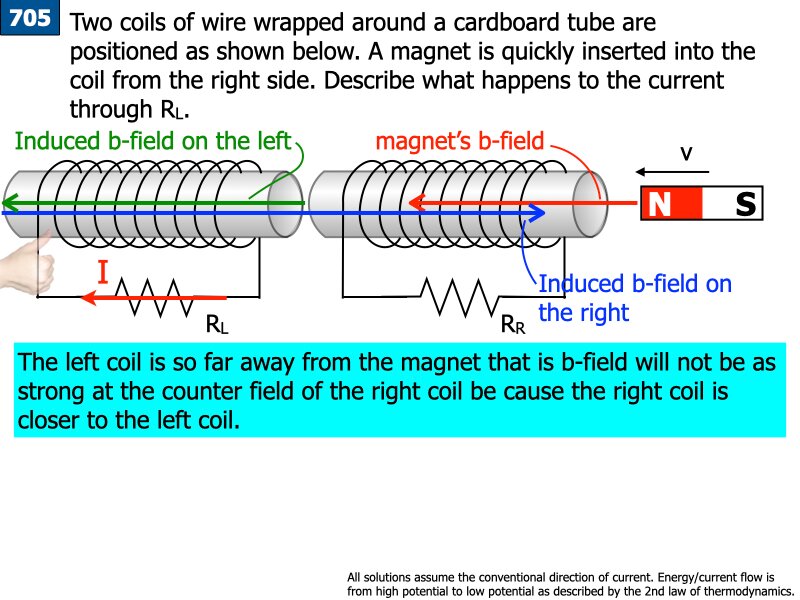 705

Two coils of wire wrapped around a cardboard tube are positioned as shown below. A magnet is quickly inserted into the coil from the right side. Describe what happens to the current through $R_L$.

Induced b-field on the left

magnet's b-field

v

N

S

I

$R_L$

$R_R$

Induced b-field on the right

The left coil is so far away from the magnet that is b-field will not be as strong at the counter field of the right coil be cause the right coil is closer to the left coil.

All solutions assume the conventional direction of current. Energy/current flow is from high potential to low potential as described by the 2nd law of thermodynamics.